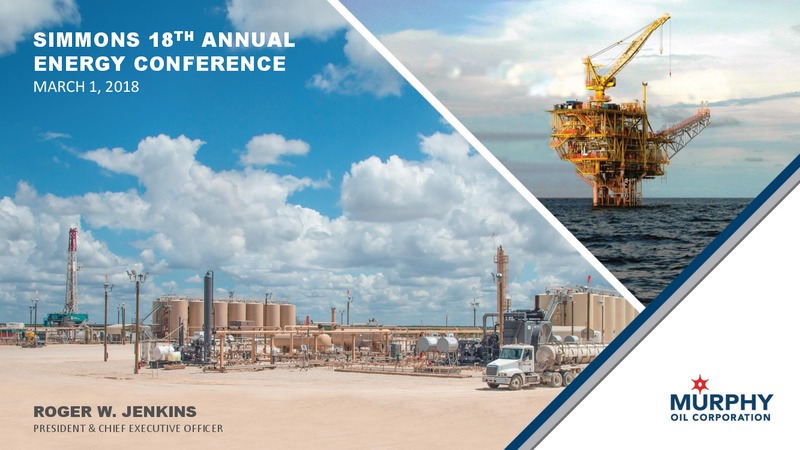 SIMMONS 18$^{TH}$ ANNUAL ENERGY CONFERENCE
MARCH 1, 2018

ROGER W. JENKINS
PRESIDENT & CHIEF EXECUTIVE OFFICER

MURPHY
OIL CORPORATION